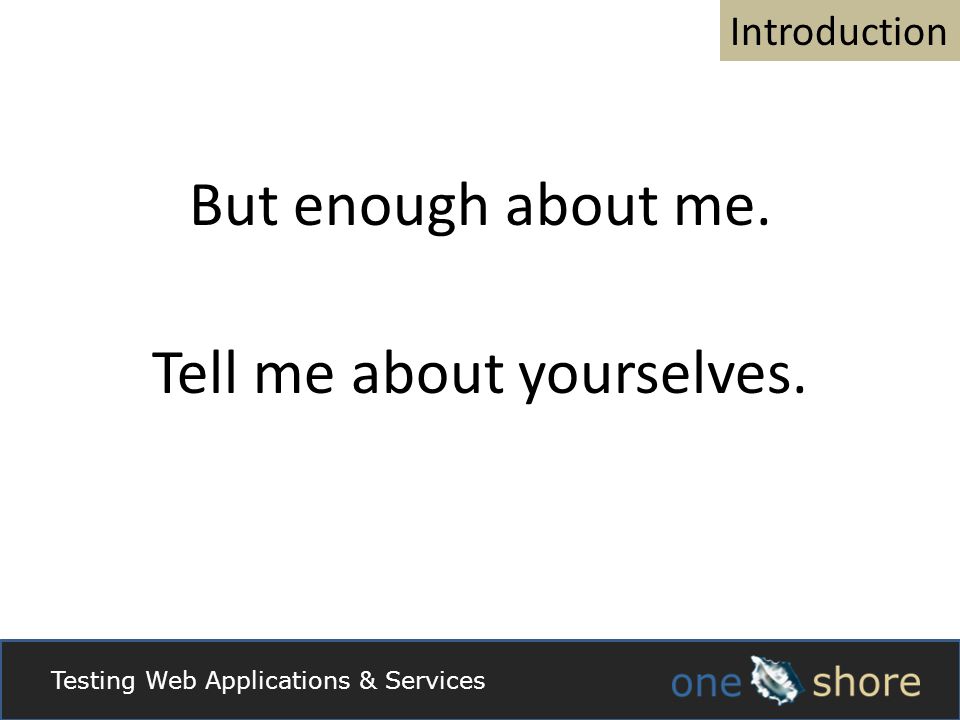 Introduction

But enough about me.

Tell me about yourselves.

Testing Web Applications & Services

one shore